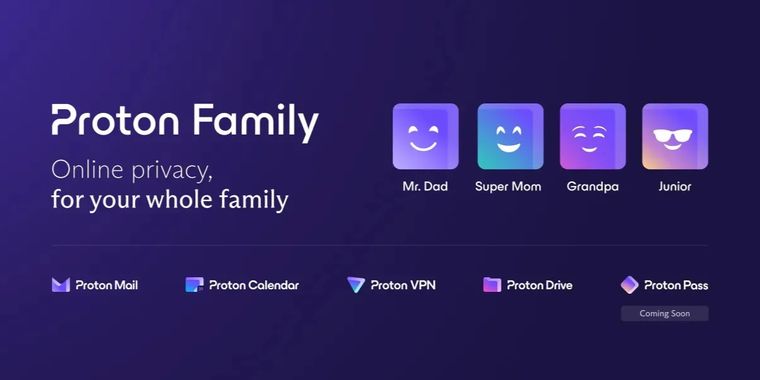 Proton Family

Online privacy,
for your whole family

Mr. Dad

Super Mom

Grandpa

Junior

Proton Mail

Proton Calendar

Proton VPN

Proton Drive

Proton Pass

Coming Soon